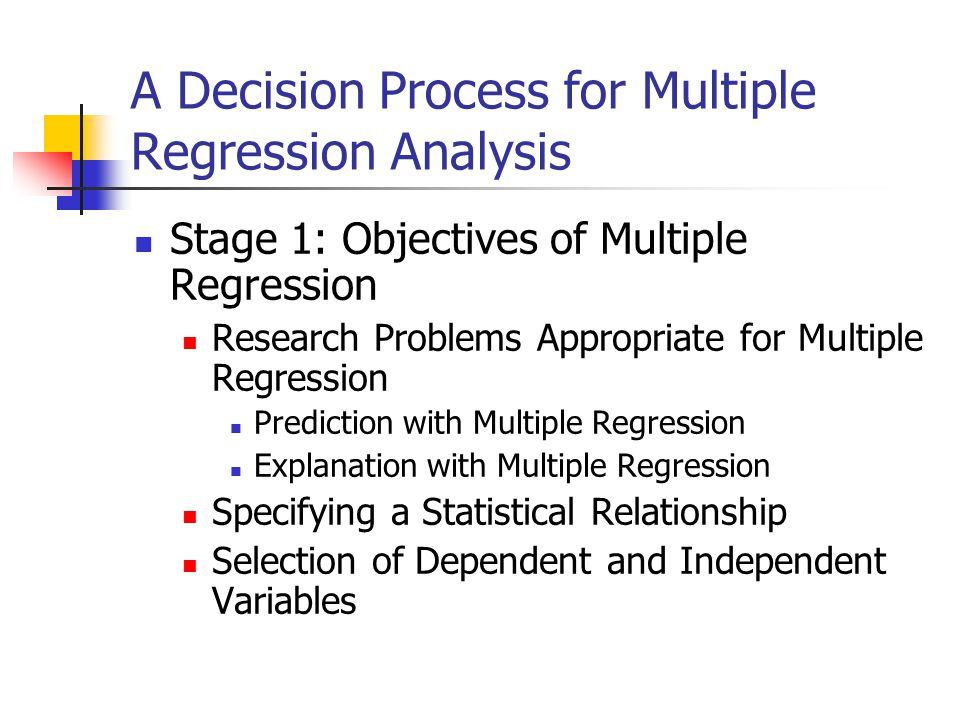 A Decision Process for Multiple Regression Analysis

Stage 1: Objectives of Multiple Regression

Research Problems Appropriate for Multiple Regression

Prediction with Multiple Regression

Explanation with Multiple Regression

Specifying a Statistical Relationship

Selection of Dependent and Independent Variables